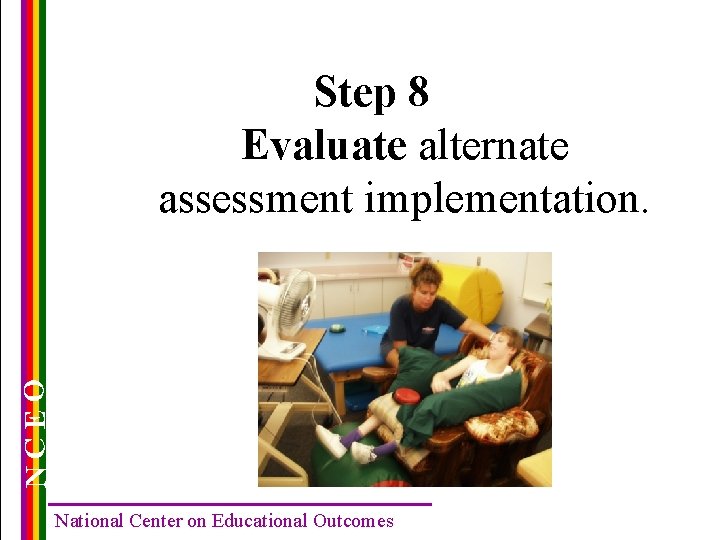 Step 8

Evaluate alternate assessment implementation.

NCEO

National Center on Educational Outcomes